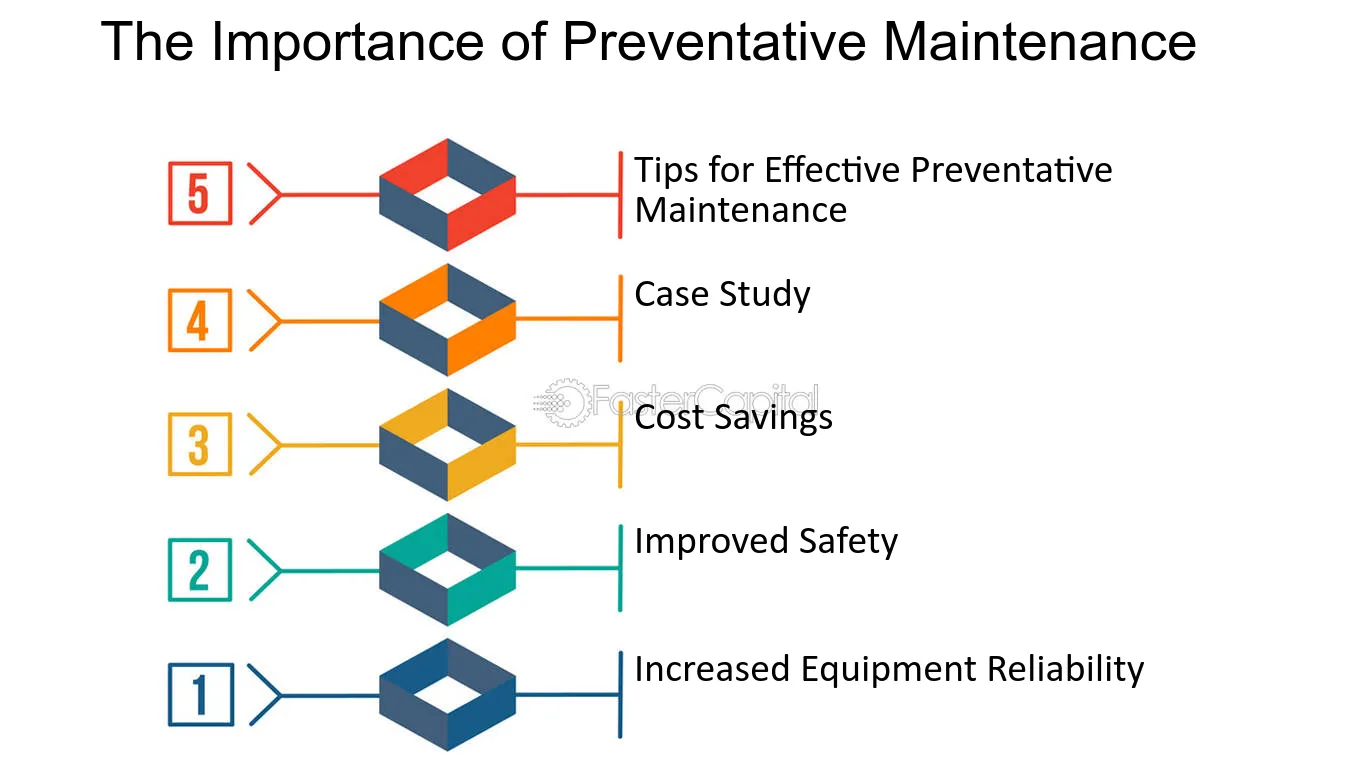 The Importance of Preventative Maintenance

5

Tips for Effective Preventative Maintenance

4

Case Study

FasterCapital

3

Cost Savings

2

Improved Safety

1

Increased Equipment Reliability